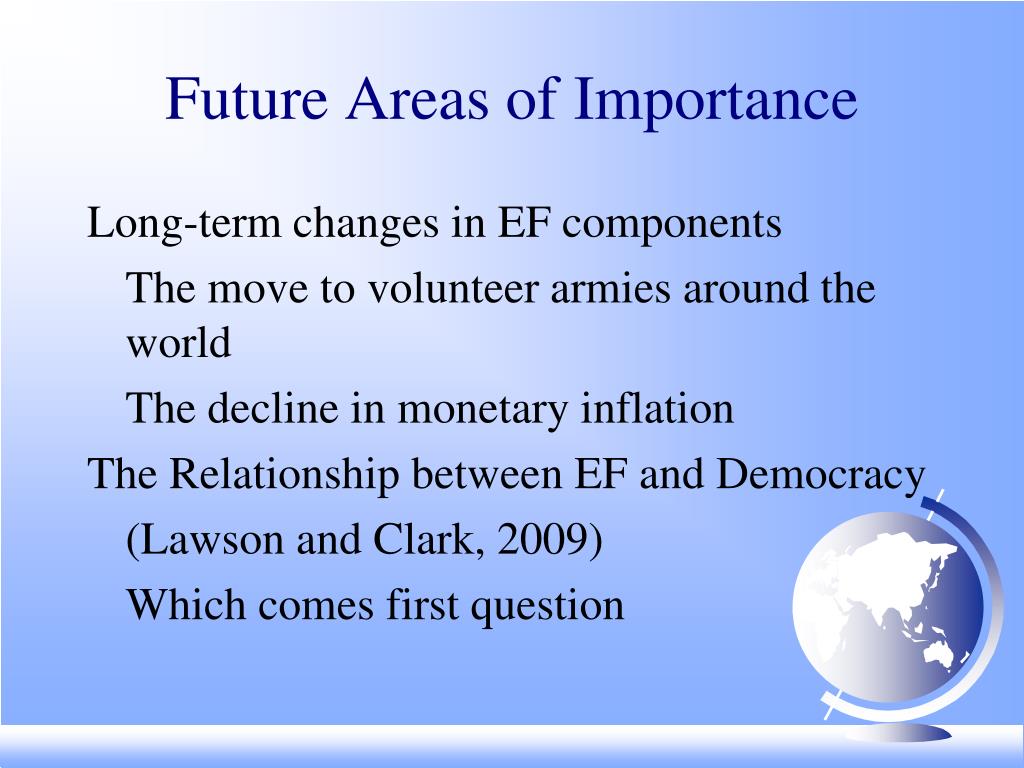 Future Areas of Importance

Long-term changes in EF components

The move to volunteer armies around the world

The decline in monetary inflation

The Relationship between EF and Democracy

(Lawson and Clark, 2009)

Which comes first question